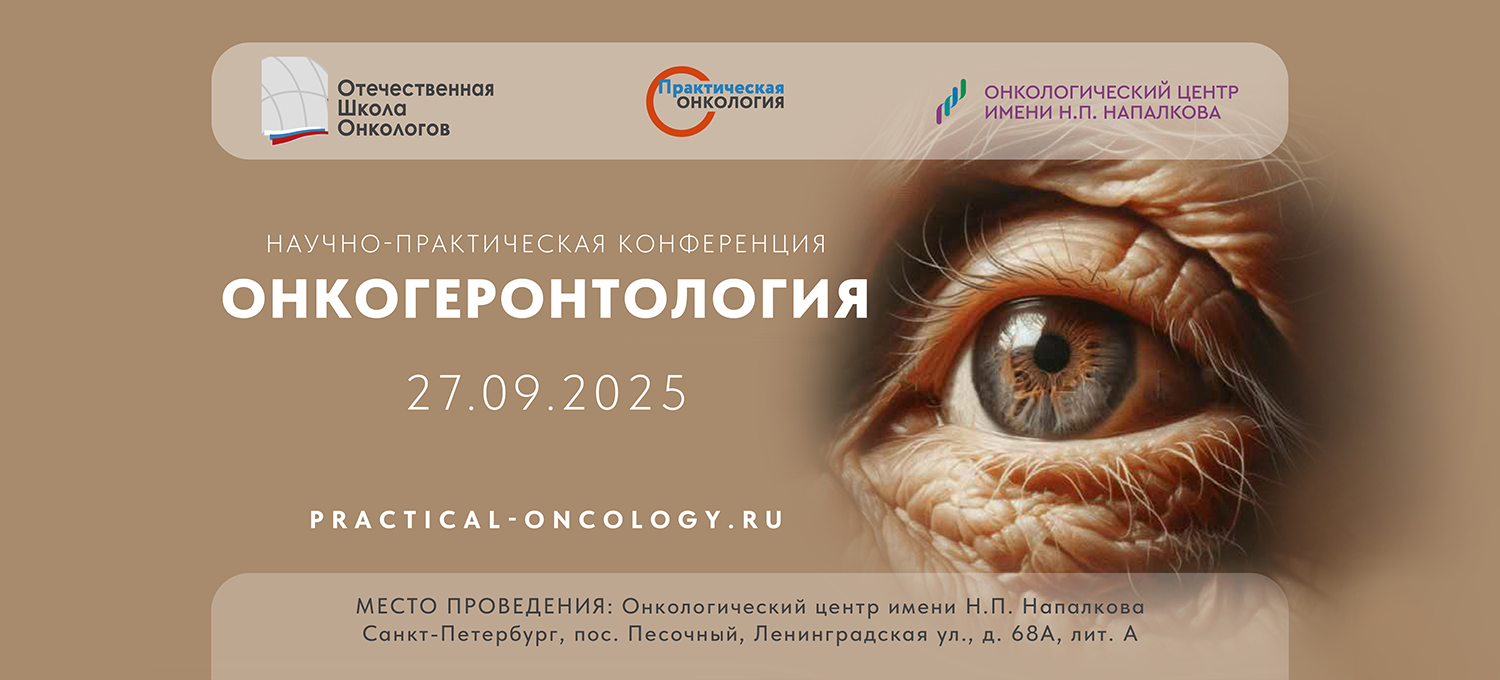 Отечественная Школа Онкологов

Практическая онкология

ОНКОЛОГИЧЕСКИЙ ЦЕНТР ИМЕНИ Н.П. НАПАЛКОВА

НАУЧНО-ПРАКТИЧЕСКАЯ КОНФЕРЕНЦИЯ

ОНКОГЕРОНТОЛОГИЯ

27.09.2025

PRACTICAL-ONCOLOGY.RU

МЕСТО ПРОВЕДЕНИЯ: Онкологический центр имени Н.П. Напалкова
Санкт-Петербург, пос. Песочный, Ленинградская ул., д. 68А, лит. А